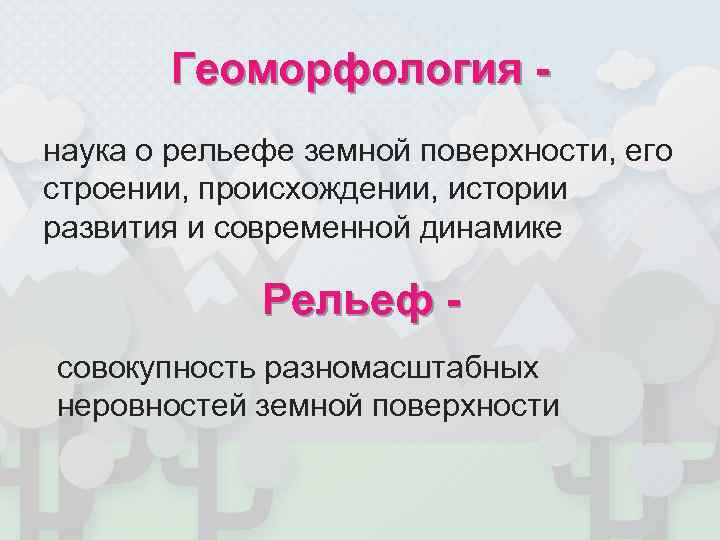 Геоморфология -

наука о рельефе земной поверхности, его строении, происхождении, истории развития и современной динамике

Рельеф -

совокупность разномасштабных неровностей земной поверхности